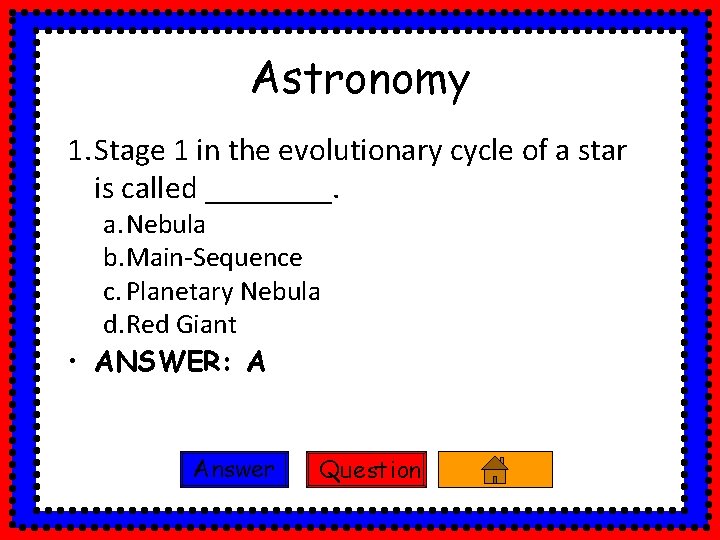 Astronomy

1. Stage 1 in the evolutionary cycle of a star is called ________.

a. Nebula
b. Main-Sequence
c. Planetary Nebula
d. Red Giant

• ANSWER: A

Answer Question